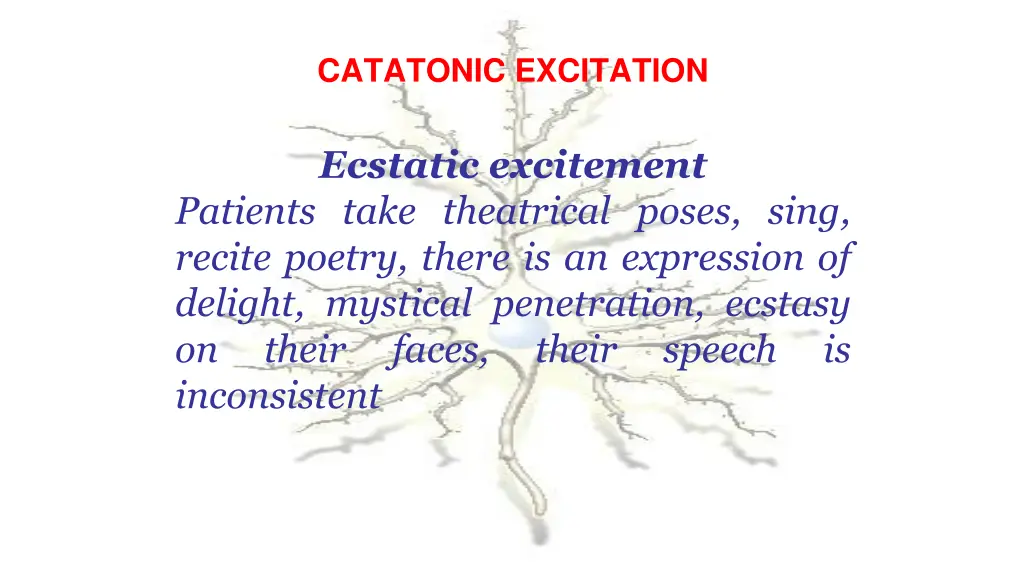 CATATONIC EXCITATION

Ecstatic excitement

Patients take theatrical poses, sing, recite poetry, there is an expression of delight, mystical penetration, ecstasy on their faces, their speech is inconsistent